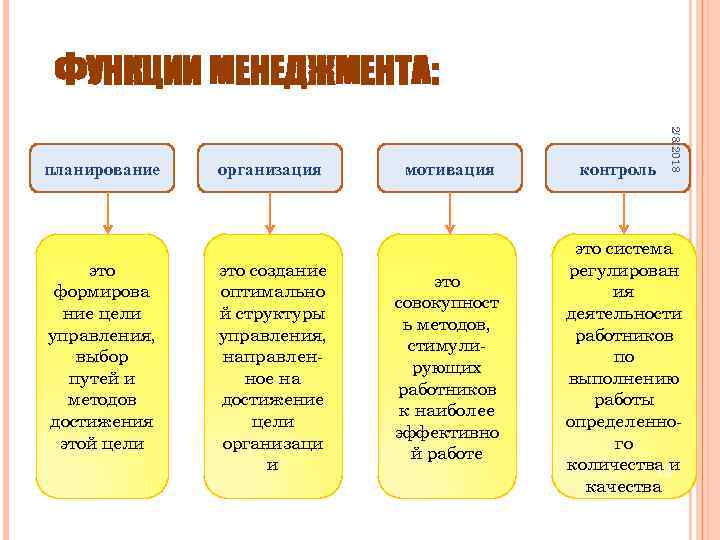 ФУНКЦИИ МЕНЕДЖМЕНТА:

2/8/2018

планирование

организация

мотивация

контроль

это формирование цели управления, выбор путей и методов достижения этой цели

это создание оптимальной структуры управления, направленное на достижение цели организации

это совокупность методов, стимулирующих работников к наиболее эффективной работе

это система регулирования деятельности работников по выполнению работы определенного количества и качества